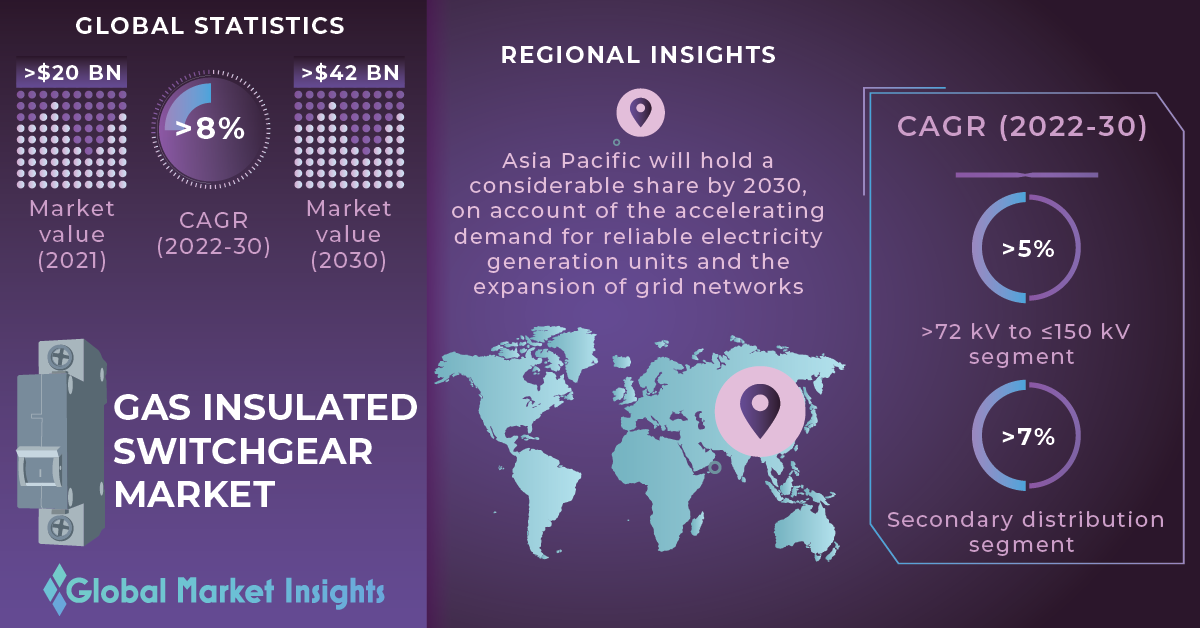 GLOBAL STATISTICS

>$20 BN

Market value (2021)

>8%

CAGR (2022-30)

>$42 BN

Market value (2030)

GAS INSULATED SWITCHGEAR MARKET

Global Market Insights

REGIONAL INSIGHTS

Asia Pacific will hold a considerable share by 2030, on account of the accelerating demand for reliable electricity generation units and the expansion of grid networks

CAGR (2022-30)

>5%

>72 kV to ≤150 kV segment

>7%

Secondary distribution segment